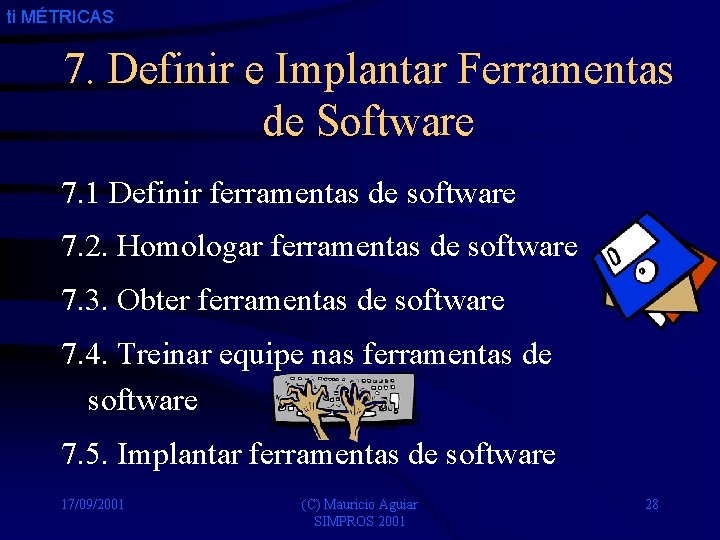 ti MÉTRICAS

7. Definir e Implantar Ferramentas de Software

7.1 Definir ferramentas de software

7.2. Homologar ferramentas de software

7.3. Obter ferramentas de software

7.4. Treinar equipe nas ferramentas de software

7.5. Implantar ferramentas de software

17/09/2001

(C) Mauricio Aguiar
SIMPROS 2001

28